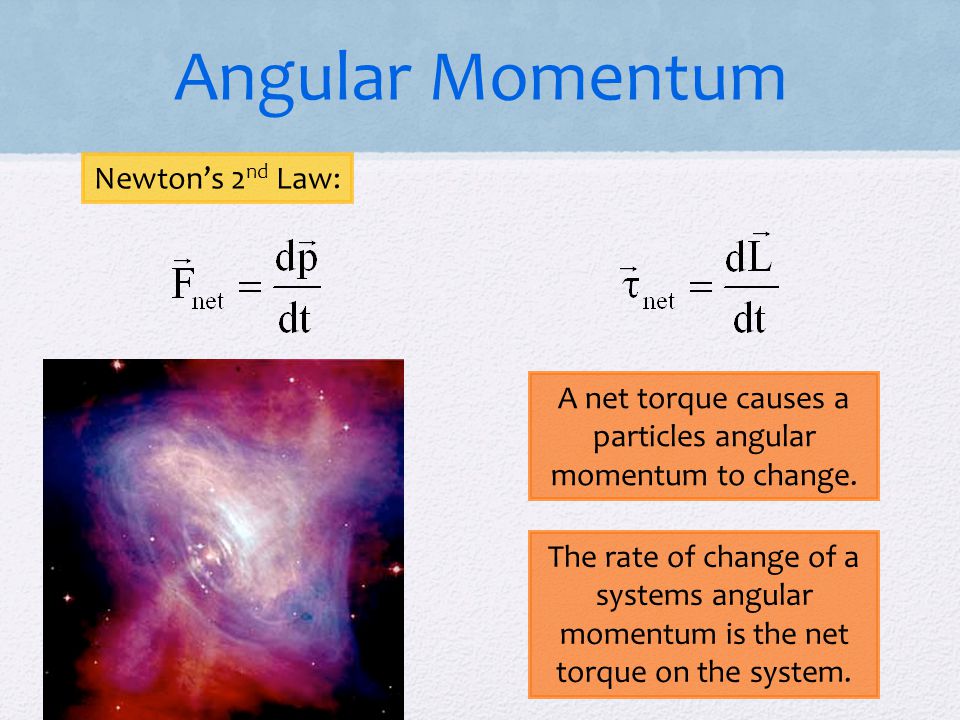 Angular Momentum

Newton's 2$^{nd}$ Law:

$\vec{F}_{net} = \frac{d\vec{p}}{dt}$

$\vec{\tau}_{net} = \frac{d\vec{L}}{dt}$

A net torque causes a particles angular momentum to change.

The rate of change of a systems angular momentum is the net torque on the system.